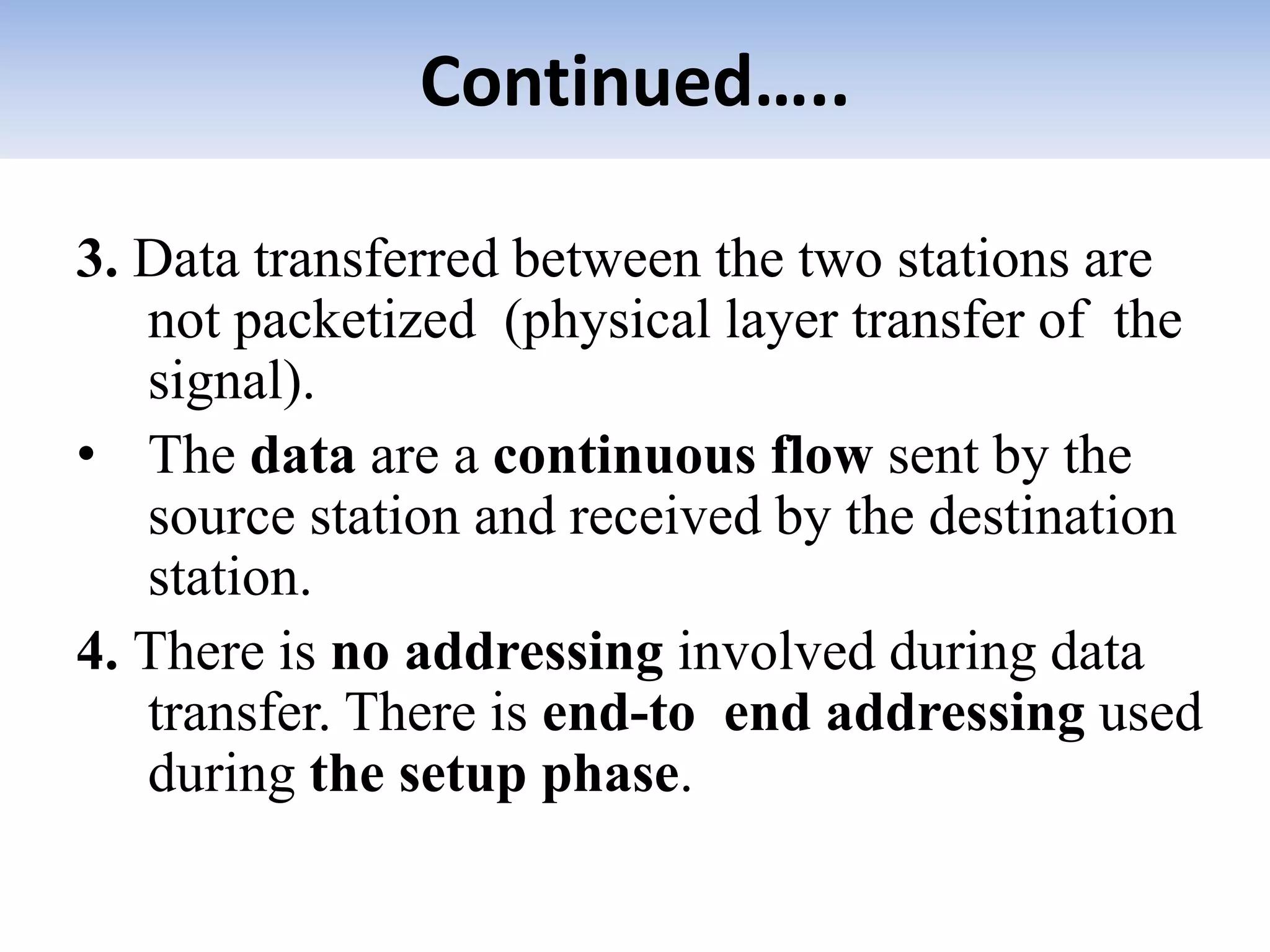 Continued…..

3. Data transferred between the two stations are not packetized (physical layer transfer of the signal).

• The data are a continuous flow sent by the source station and received by the destination station.

4. There is no addressing involved during data transfer. There is end-to end addressing used during the setup phase.